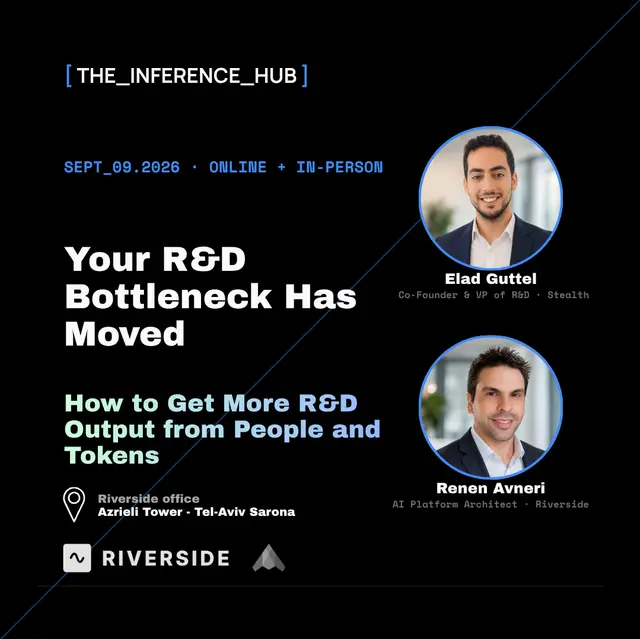 [ THE_INFERENCE_HUB ]

SEPT_09.2026 · ONLINE + IN-PERSON

Your R&D Bottleneck Has Moved

How to Get More R&D Output from People and Tokens

Riverside office
Azrieli Tower - Tel-Aviv Sarona

RIVERSIDE

Elad Guttel
Co-Founder & VP of R&D · Stealth

Renen Avneri
AI Platform Architect · Riverside